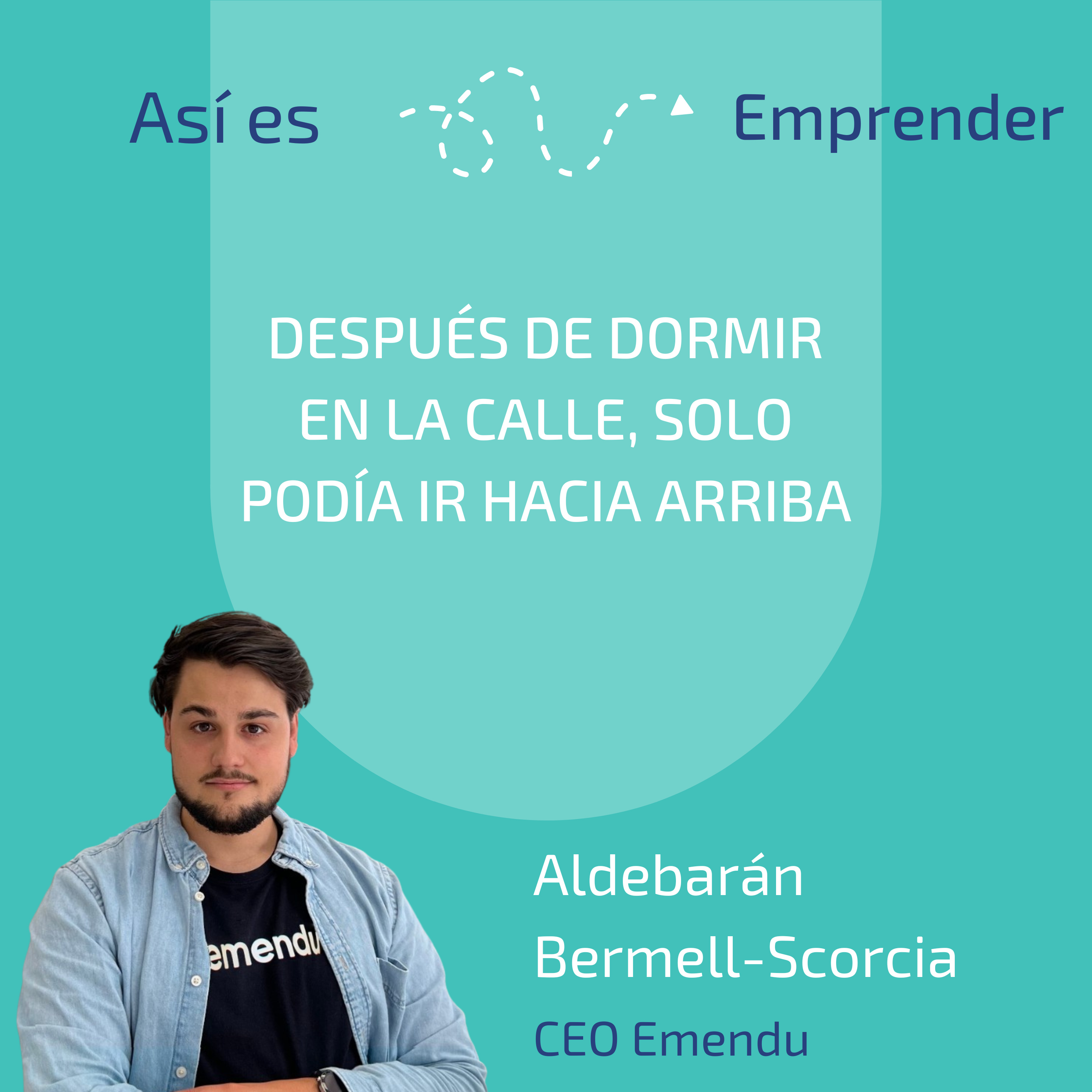 Así es Emprender

DESPUÉS DE DORMIR EN LA CALLE, SOLO PODÍA IR HACIA ARRIBA

emendu

Aldebarán Bermell-Scorcia
CEO Emendu